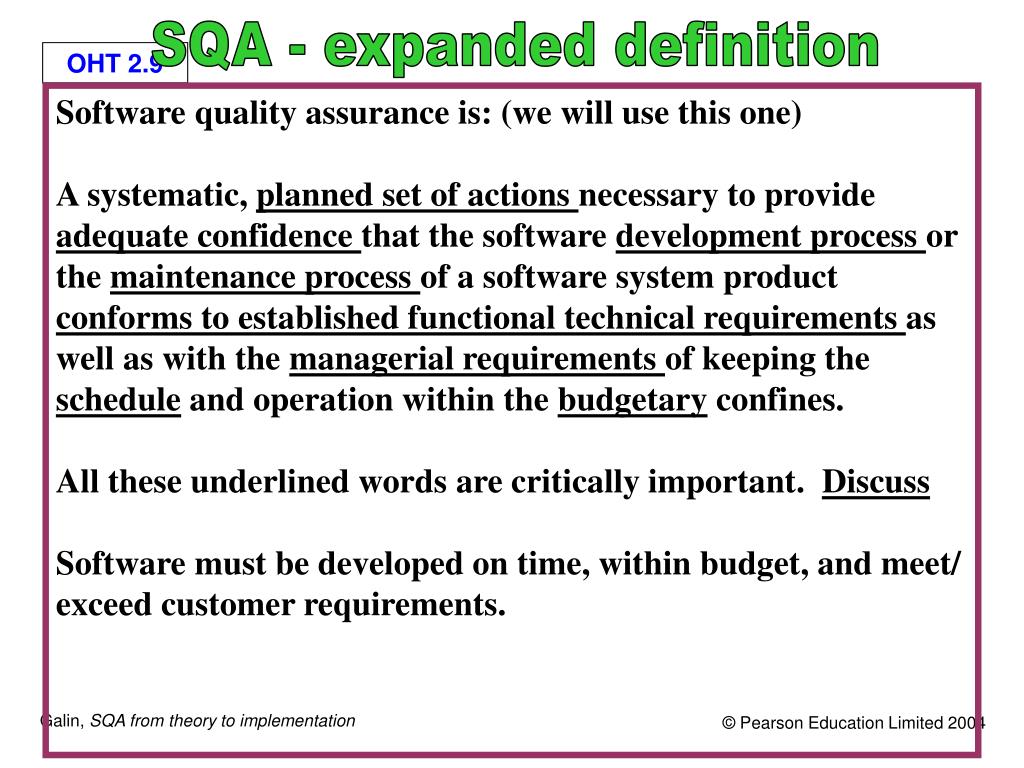 OHT 2.9

SQA - expanded definition

Software quality assurance is: (we will use this one)

A systematic, planned set of actions necessary to provide adequate confidence that the software development process or the maintenance process of a software system product conforms to established functional technical requirements as well as with the managerial requirements of keeping the schedule and operation within the budgetary confines.

All these underlined words are critically important. Discuss

Software must be developed on time, within budget, and meet/ exceed customer requirements.

Galin, SQA from theory to implementation

© Pearson Education Limited 2004